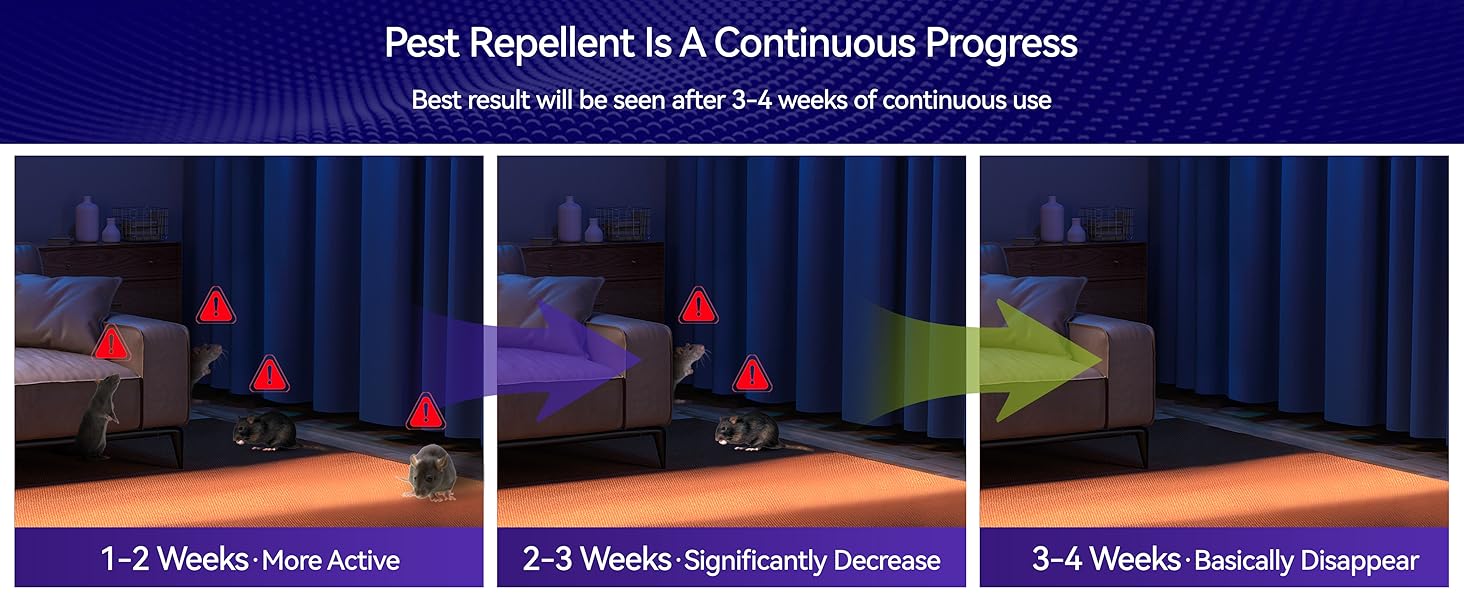 Pest Repellent Is A Continuous Progress

Best result will be seen after 3-4 weeks of continuous use

1-2 Weeks · More Active

2-3 Weeks · Significantly Decrease

3-4 Weeks · Basically Disappear